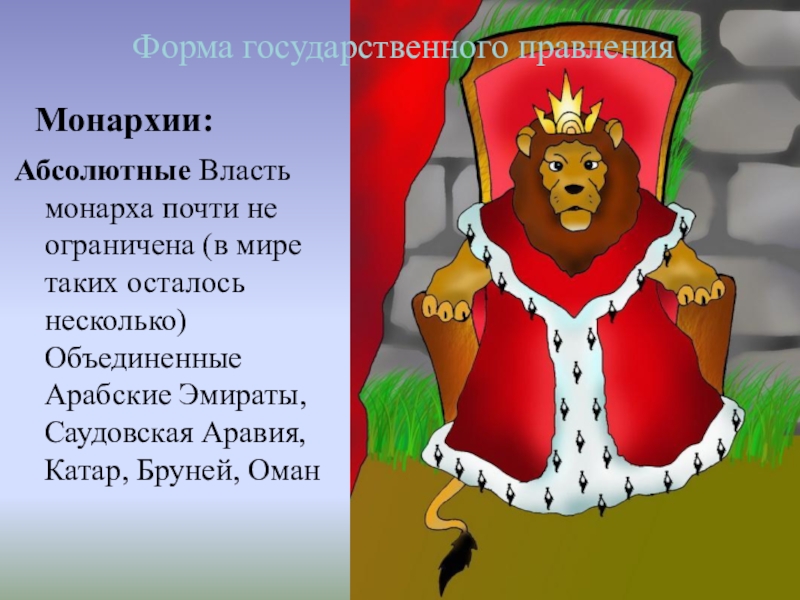 Форма государственного правления

Монархии:

Абсолютные Власть монарха почти не ограничена (в мире таких осталось несколько) Объединенные Арабские Эмираты, Саудовская Аравия, Катар, Бруней, Оман